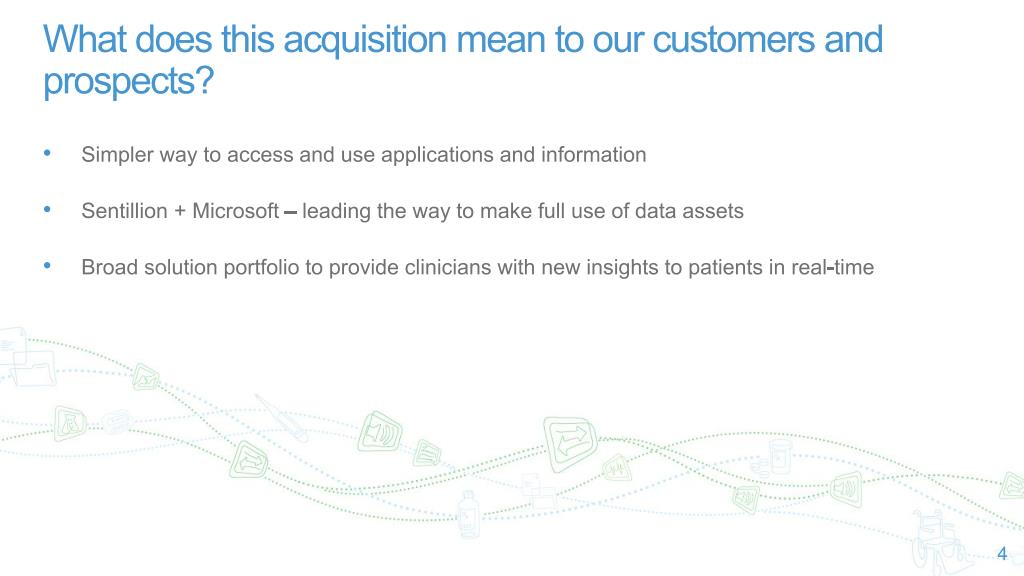 What does this acquisition mean to our customers and prospects?

• Simpler way to access and use applications and information

• Sentillion + Microsoft – leading the way to make full use of data assets

• Broad solution portfolio to provide clinicians with new insights to patients in real-time

4